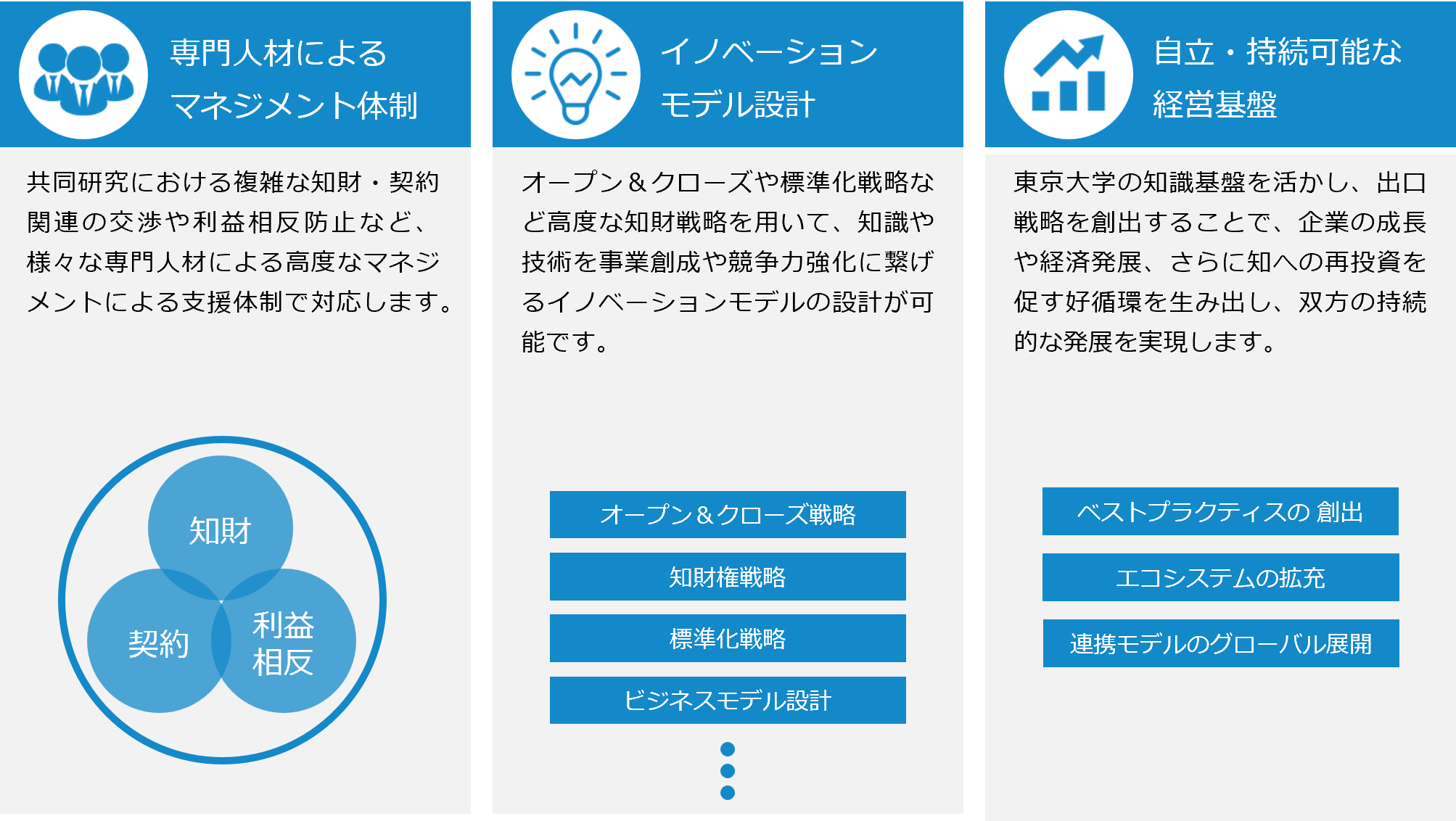 専門人材による
マネジメント体制

共同研究における複雑な知財・契約関連の交渉や利益相反防止など、様々な専門人材による高度なマネジメントによる支援体制で対応します。

知財

契約

利益
相反

イノベーション
モデル設計

オープン＆クローズや標準化戦略など高度な知財戦略を用いて、知識や技術を事業創成や競争力強化に繋げるイノベーションモデルの設計が可能です。

オープン＆クローズ戦略

知財権戦略

標準化戦略

ビジネスモデル設計

自立・持続可能な
経営基盤

東京大学の知識基盤を活かし、出口戦略を創出することで、企業の成長や経済発展、さらに知への再投資を促す好循環を生み出し、双方の持続的な発展を実現します。

ベストプラクティスの 創出

エコシステムの拡充

連携モデルのグローバル展開